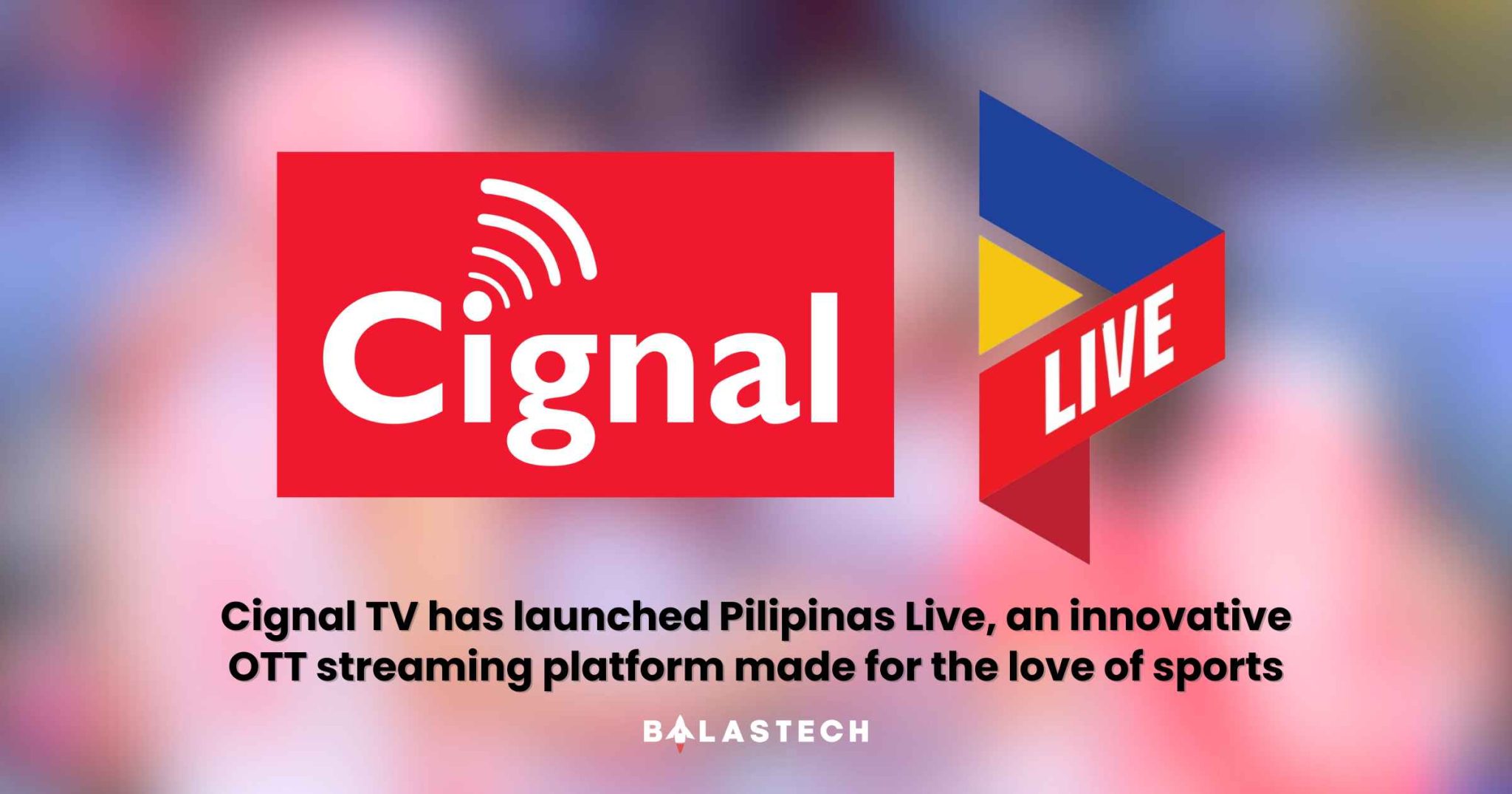 Cignal

LIVE

Cignal TV has launched Pilipinas Live, an innovative OTT streaming platform made for the love of sports

BALASTECH